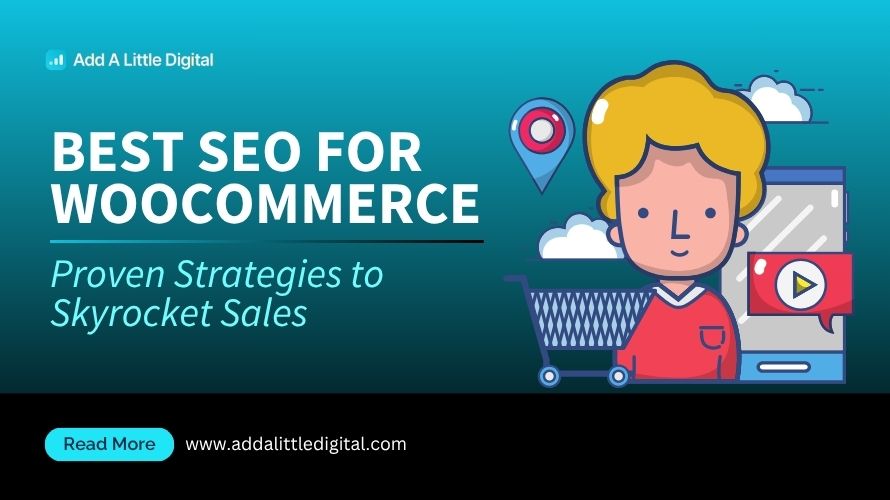 Add A Little Digital

BEST SEO FOR WOOCOMMERCE

Proven Strategies to Skyrocket Sales

Read More

www.addalittledigital.com